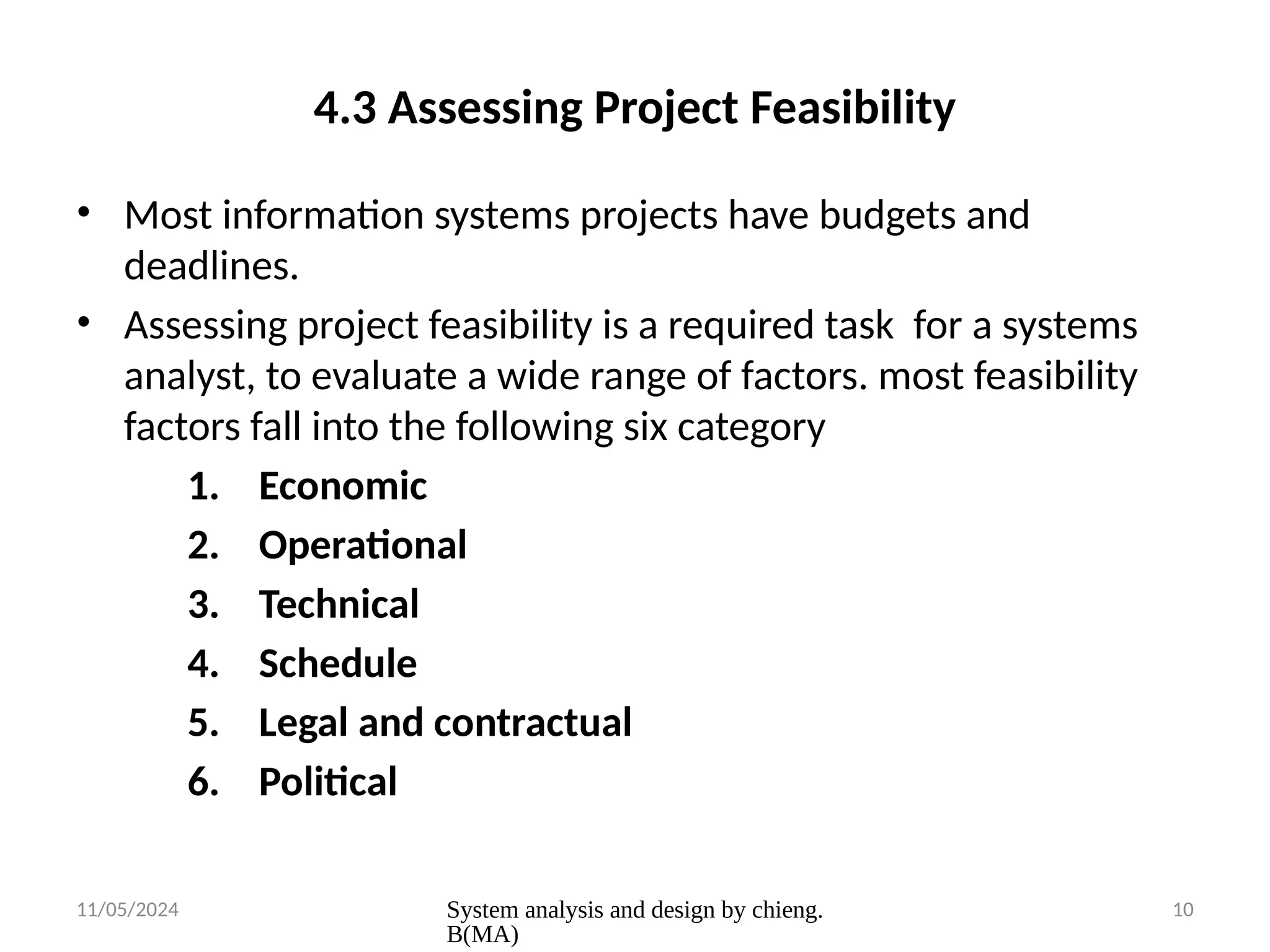 4.3 Assessing Project Feasibility

• Most information systems projects have budgets and deadlines.

• Assessing project feasibility is a required task for a systems analyst, to evaluate a wide range of factors. most feasibility factors fall into the following six category

1. Economic
2. Operational
3. Technical
4. Schedule
5. Legal and contractual
6. Political

11/05/2024

System analysis and design by chieng. B(MA)

10